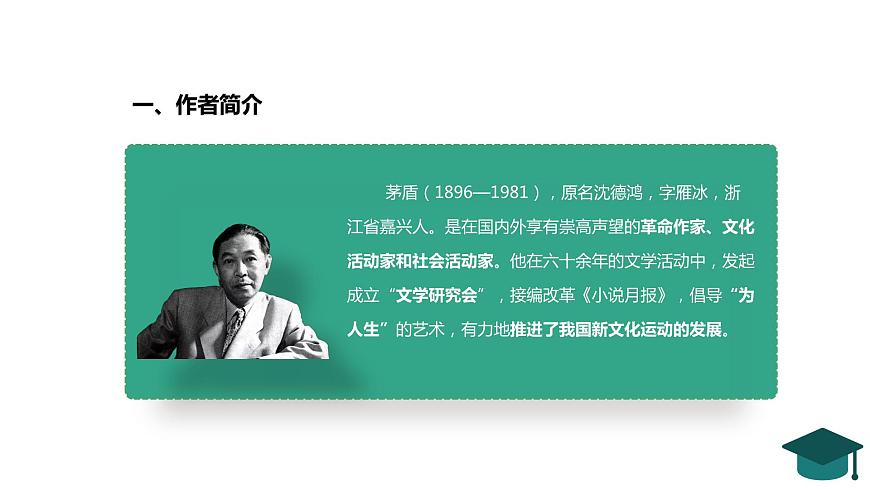 一、作者简介

茅盾（1896—1981），原名沈德鸿，字雁冰，浙江省嘉兴人。是在国内外享有崇高声望的革命作家、文化活动家和社会活动家。他在六十余年的文学活动中，发起成立“文学研究会”，接编改革《小说月报》，倡导“为人生”的艺术，有力地推进了我国新文化运动的发展。